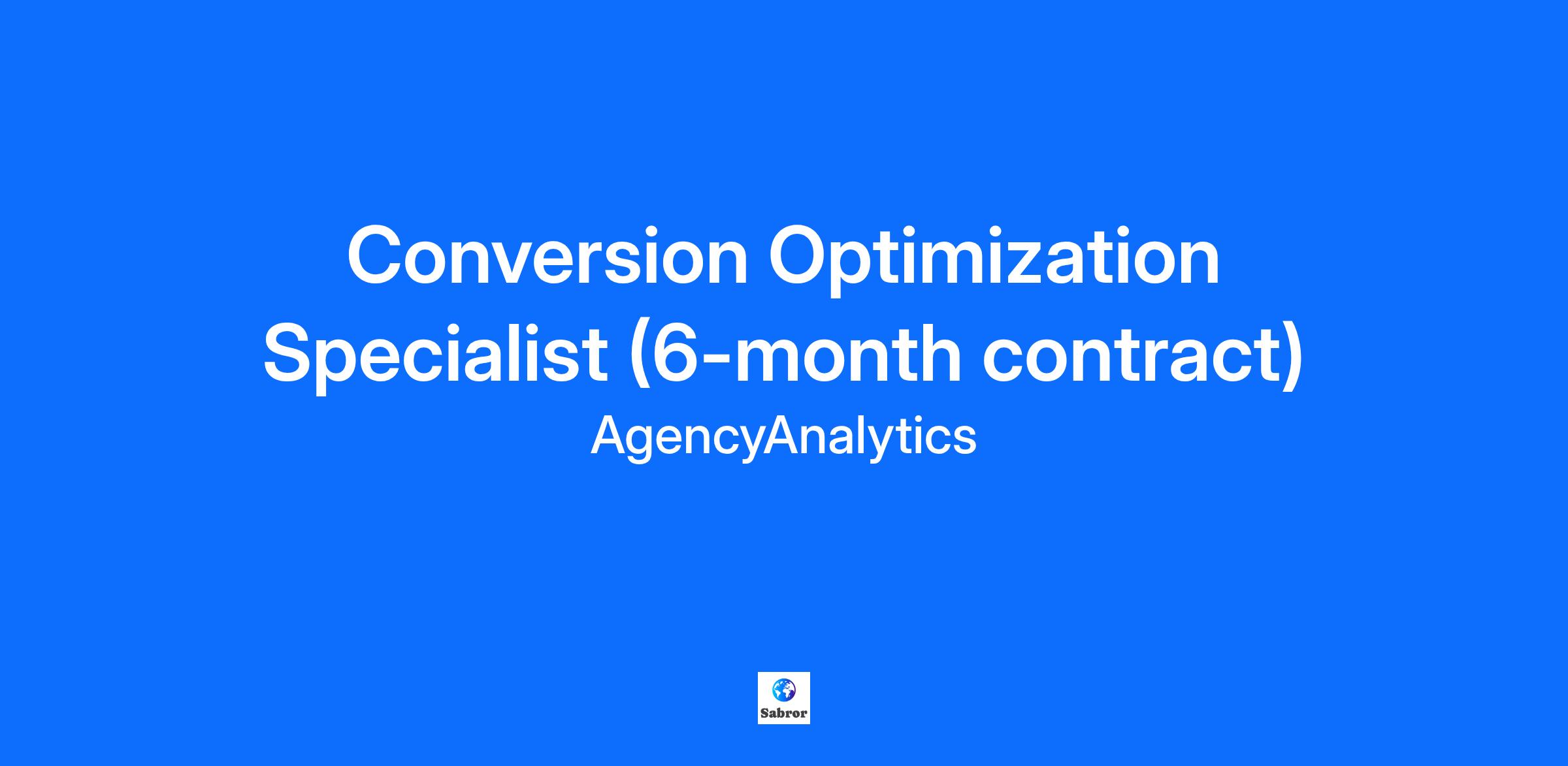 Conversion Optimization Specialist (6-month contract)
AgencyAnalytics

Sabror